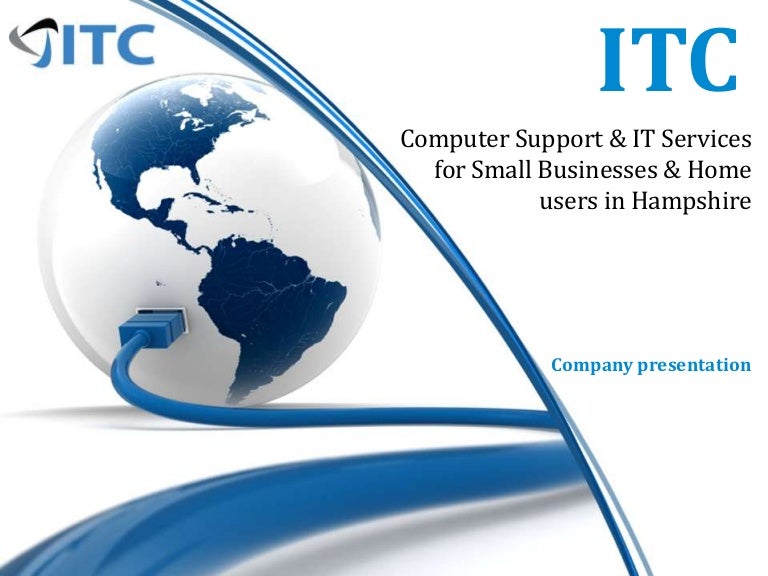 ITC

ITC

Computer Support & IT Services for Small Businesses & Home users in Hampshire

Company presentation